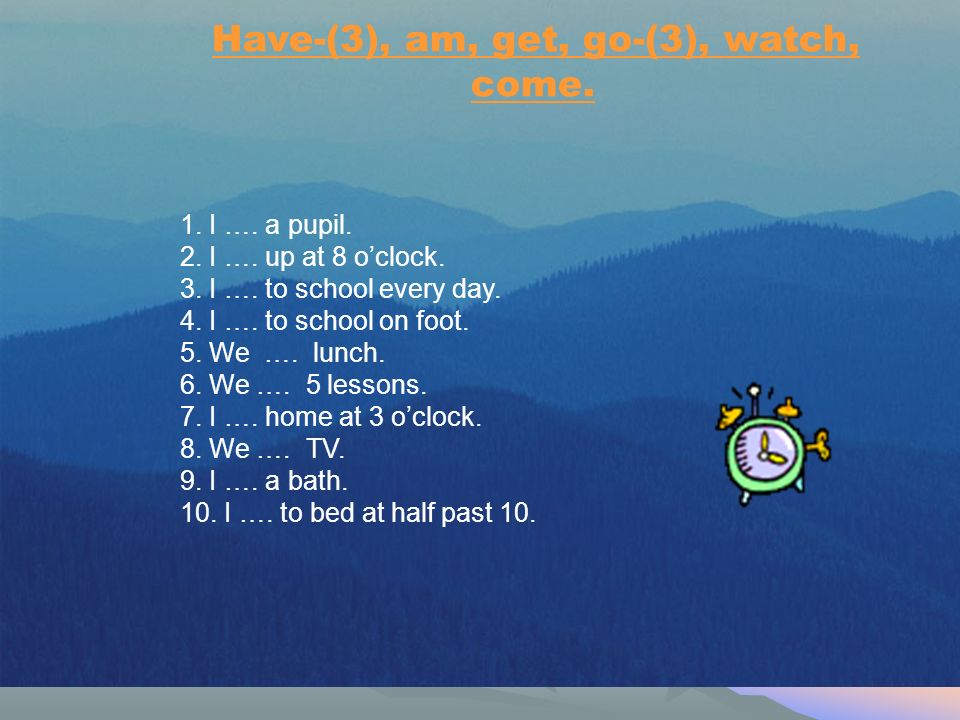 Have-(3), am, get, go-(3), watch, come.

1. I …. a pupil.
2. I …. up at 8 o’clock.
3. I …. to school every day.
4. I …. to school on foot.
5. We …. lunch.
6. We …. 5 lessons.
7. I …. home at 3 o’clock.
8. We …. TV.
9. I …. a bath.
10. I …. to bed at half past 10.